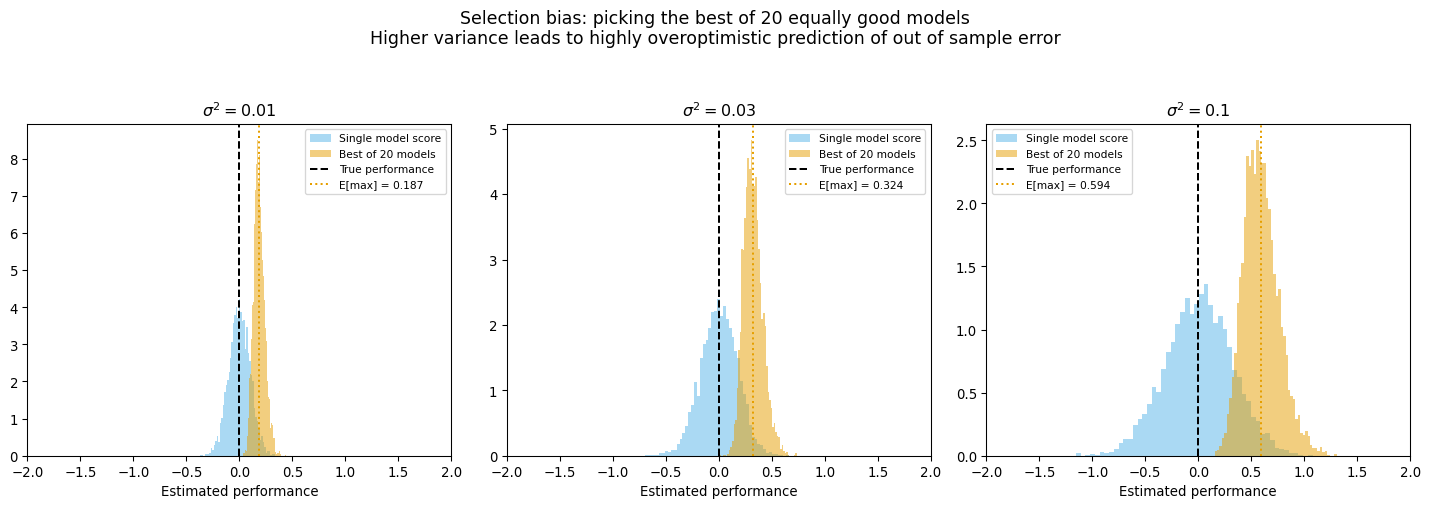 Selection bias: picking the best of 20 equally good models
Higher variance leads to highly overoptimistic prediction of out of sample error

$\sigma^2 = 0.01$

Single model score
Best of 20 models
True performance
E[max] = 0.187

8
7
6
5
4
3
2
1
0

−2.0 −1.5 −1.0 −0.5 0.0 0.5 1.0 1.5 2.0
Estimated performance

$\sigma^2 = 0.03$

Single model score
Best of 20 models
True performance
E[max] = 0.324

5
4
3
2
1
0

−2.0 −1.5 −1.0 −0.5 0.0 0.5 1.0 1.5 2.0
Estimated performance

$\sigma^2 = 0.1$

Single model score
Best of 20 models
True performance
E[max] = 0.594

2.5
2.0
1.5
1.0
0.5
0.0

−2.0 −1.5 −1.0 −0.5 0.0 0.5 1.0 1.5 2.0
Estimated performance